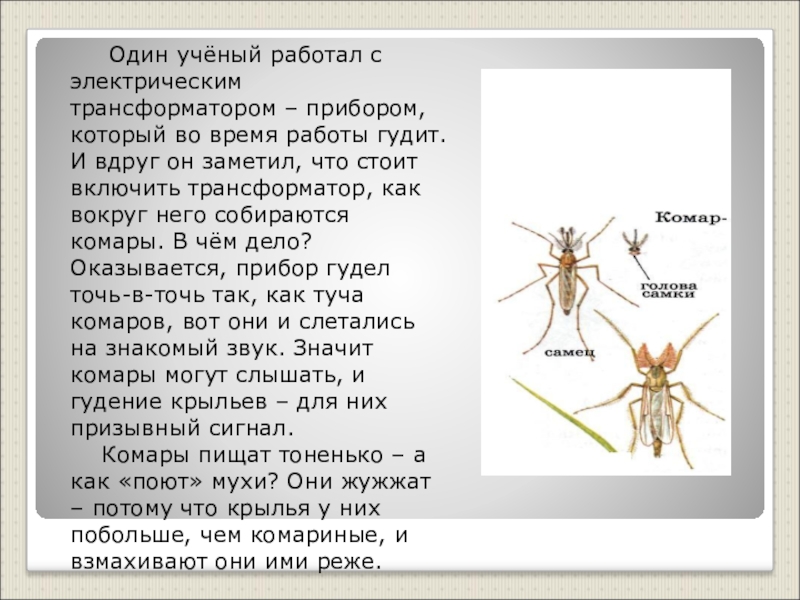 Один учёный работал с электрическим трансформатором – прибором, который во время работы гудит. И вдруг он заметил, что стоит включить трансформатор, как вокруг него собираются комары. В чём дело? Оказывается, прибор гудел точь-в-точь так, как туча комаров, вот они и слетались на знакомый звук. Значит комары могут слышать, и гудение крыльев – для них призывный сигнал.

Комары пищат тоненько – а как «поют» мухи? Они жужжат – потому что крылья у них побольше, чем комариные, и взмахивают они ими реже.

Комар-

голова самки

самец